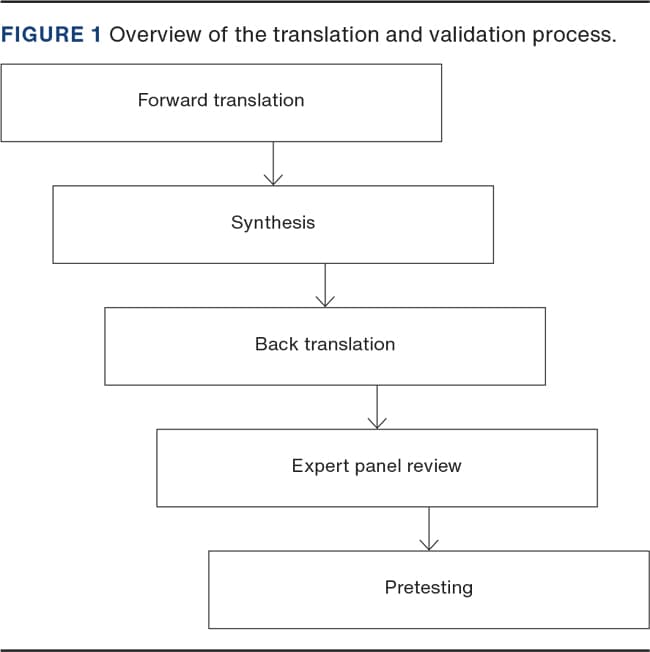 FIGURE 1 Overview of the translation and validation process.

Forward translation

Synthesis

Back translation

Expert panel review

Pretesting